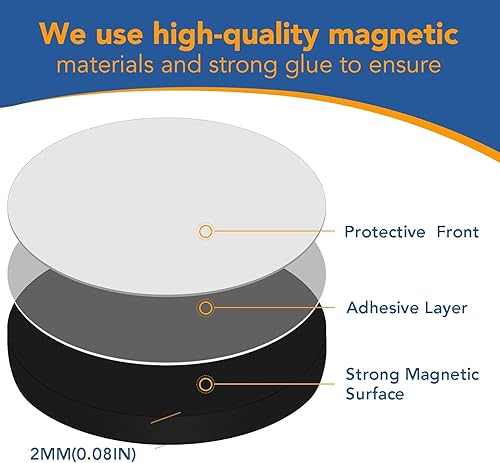 We use high-quality magnetic materials and strong glue to ensure

Protective Front

Adhesive Layer

Strong Magnetic Surface

2MM(0.08IN)